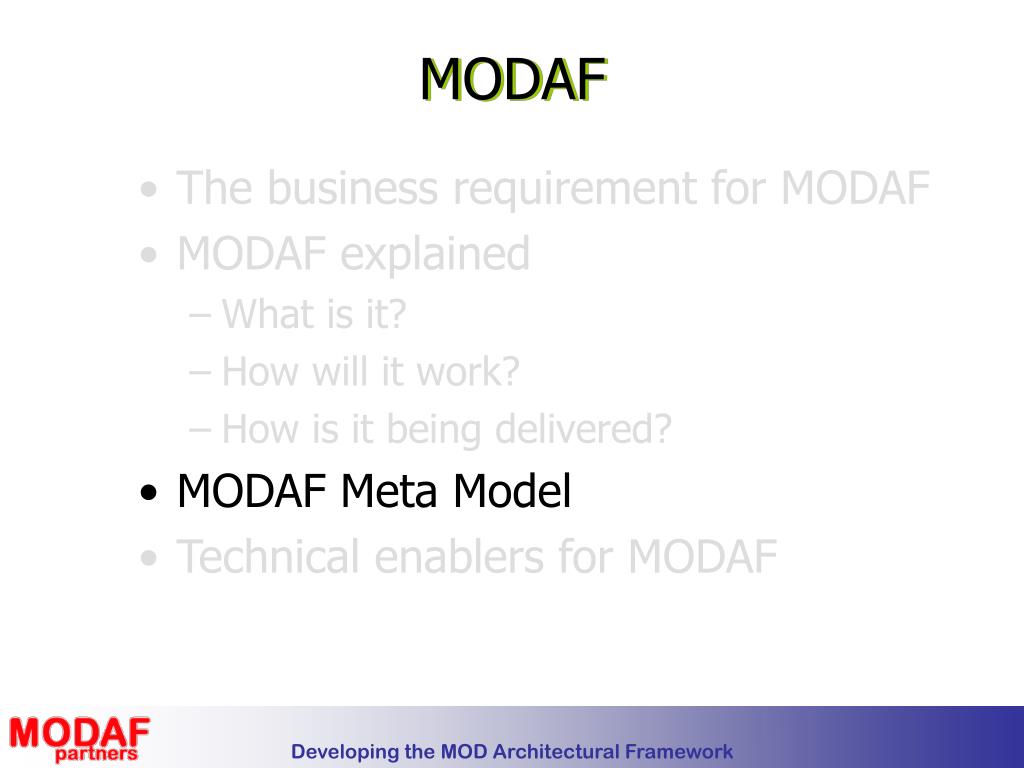 MODAF

• The business requirement for MODAF
• MODAF explained
– What is it?
– How will it work?
– How is it being delivered?
• MODAF Meta Model
• Technical enablers for MODAF

MODAF partners

Developing the MOD Architectural Framework